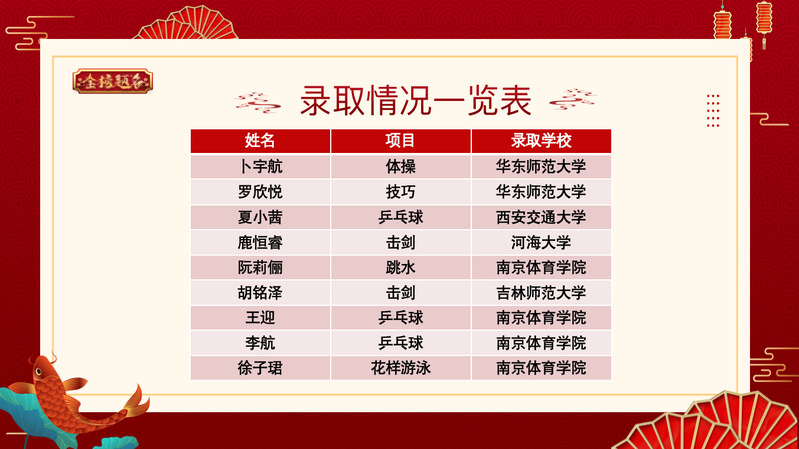 金榜题名

录取情况一览表

| 姓名 | 项目 | 录取学校 |
|---|---|---|
| 卜宇航 | 体操 | 华东师范大学 |
| 罗欣悦 | 技巧 | 华东师范大学 |
| 夏小茜 | 乒乓球 | 西安交通大学 |
| 鹿恒睿 | 击剑 | 河海大学 |
| 阮莉俪 | 跳水 | 南京体育学院 |
| 胡铭泽 | 击剑 | 吉林师范大学 |
| 王迎 | 乒乓球 | 南京体育学院 |
| 李航 | 乒乓球 | 南京体育学院 |
| 徐子珺 | 花样游泳 | 南京体育学院 |